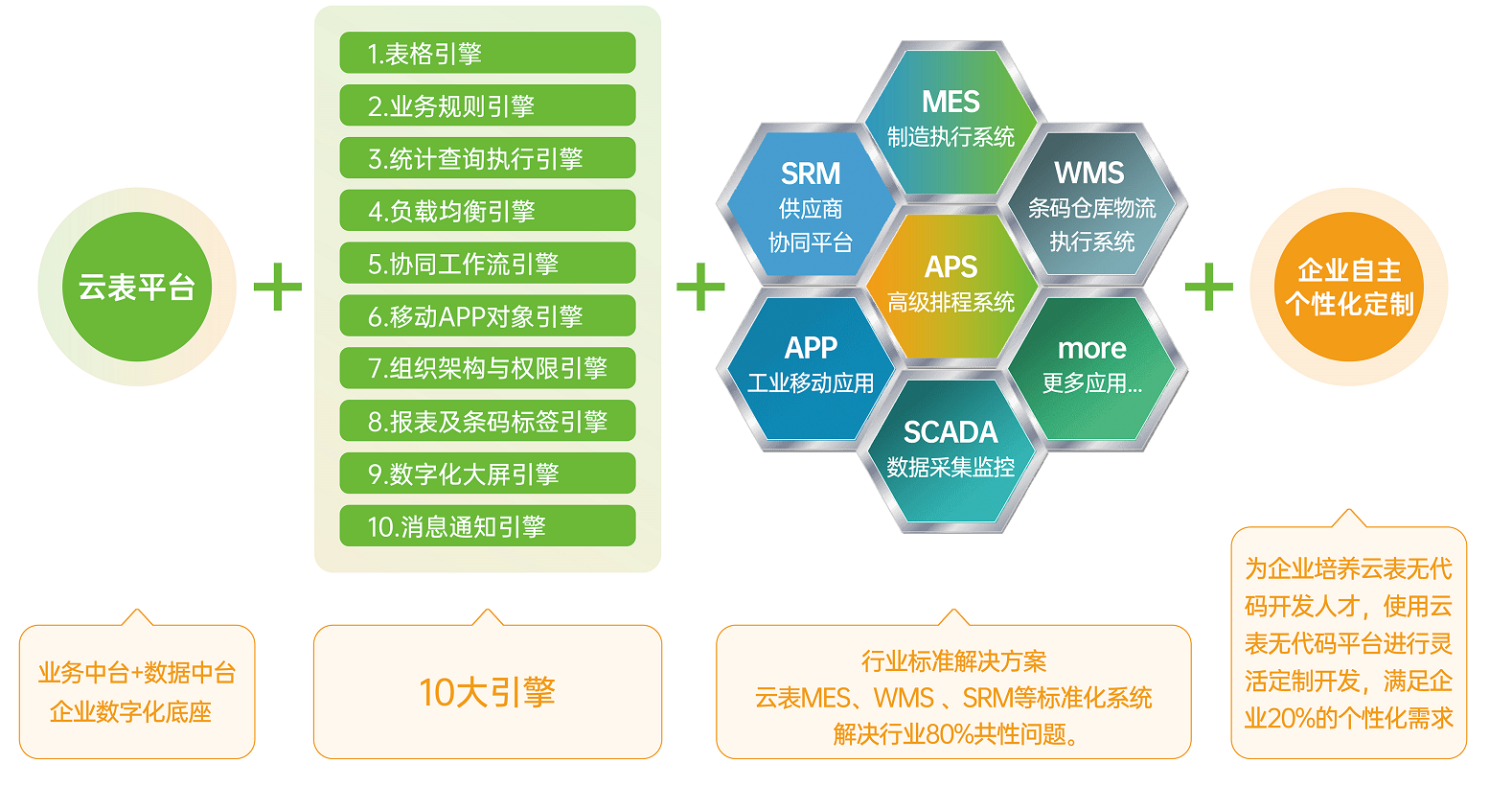 云表平台

+

1.表格引擎
2.业务规则引擎
3.统计查询执行引擎
4.负载均衡引擎
5.协同工作流引擎
6.移动APP对象引擎
7.组织架构与权限引擎
8.报表及条码标签引擎
9.数字化大屏引擎
10.消息通知引擎

+

MES
制造执行系统

SRM
供应商
协同平台

WMS
条码仓库物流
执行系统

APS
高级排程系统

APP
工业移动应用

more
更多应用...

SCADA
数据采集监控

+

企业自主
个性化定制

业务中台+数据中台
企业数字化底座

10大引擎

行业标准解决方案
云表MES、WMS 、SRM等标准化系统
解决行业80%共性问题。

为企业培养云表无代码开发人才，使用云表无代码平台进行灵活定制开发，满足企业20%的个性化需求